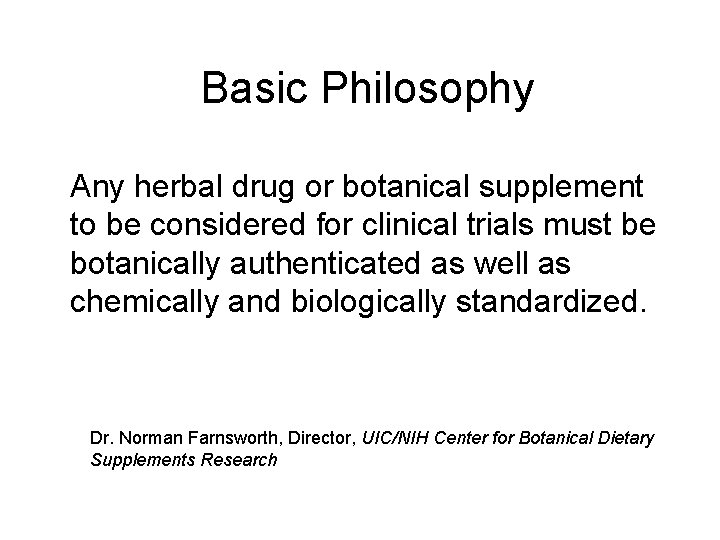 Basic Philosophy

Any herbal drug or botanical supplement to be considered for clinical trials must be botanically authenticated as well as chemically and biologically standardized.

Dr. Norman Farnsworth, Director, UIC/NIH Center for Botanical Dietary Supplements Research